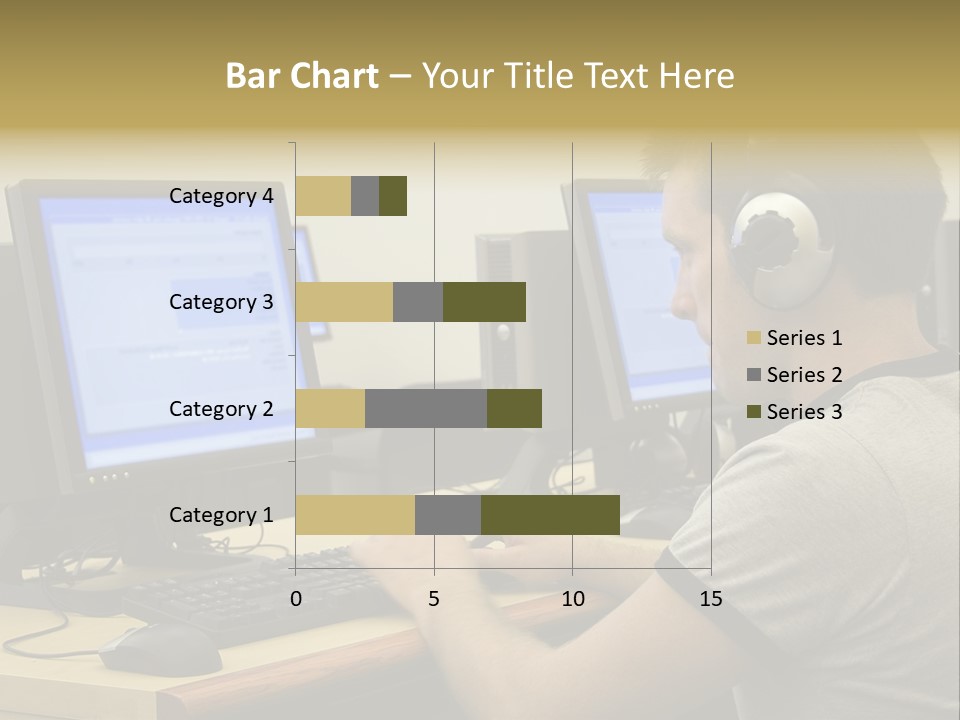 Bar Chart – Your Title Text Here

Category 4
Category 3
Category 2
Category 1

0
5
10
15

Series 1
Series 2
Series 3